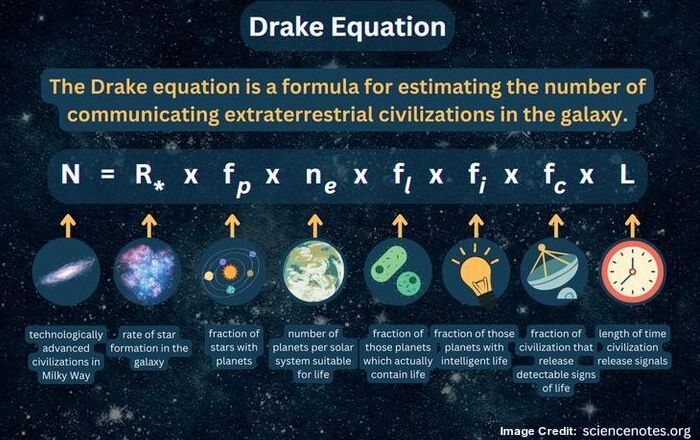 Drake Equation

The Drake equation is a formula for estimating the number of communicating extraterrestrial civilizations in the galaxy.

$N = R_* \times f_p \times n_e \times f_l \times f_i \times f_c \times L$

technologically advanced civilizations in Milky Way

rate of star formation in the galaxy

fraction of stars with planets

number of planets per solar system suitable for life

fraction of those planets which actually contain life

fraction of those planets with intelligent life

fraction of civilization that release detectable signs of life

length of time civilization release signals

Image Credit: sciencenotes.org